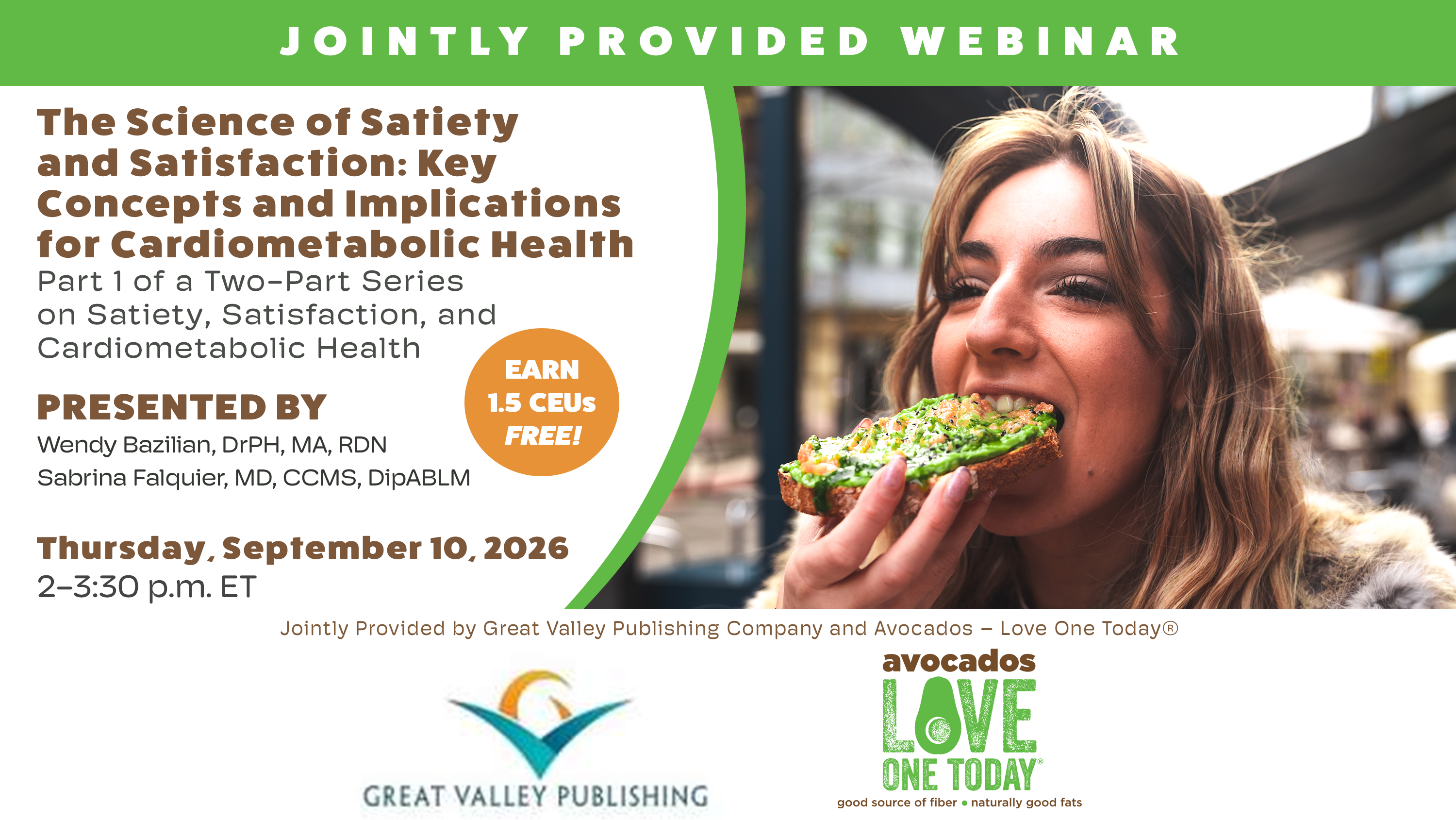 JOINTLY PROVIDED WEBINAR

The Science of Satiety and Satisfaction: Key Concepts and Implications for Cardiometabolic Health

Part 1 of a Two-Part Series on Satiety, Satisfaction, and Cardiometabolic Health

EARN 1.5 CEUs FREE!

PRESENTED BY

Wendy Bazilian, DrPH, MA, RDN

Sabrina Falquier, MD, CCMS, DipABLM

Thursday, September 10, 2026

2–3:30 p.m. ET

Jointly Provided by Great Valley Publishing Company and Avocados – Love One Today®

GREAT VALLEY PUBLISHING

avocados LOVE ONE TODAY®

good source of fiber • naturally good fats